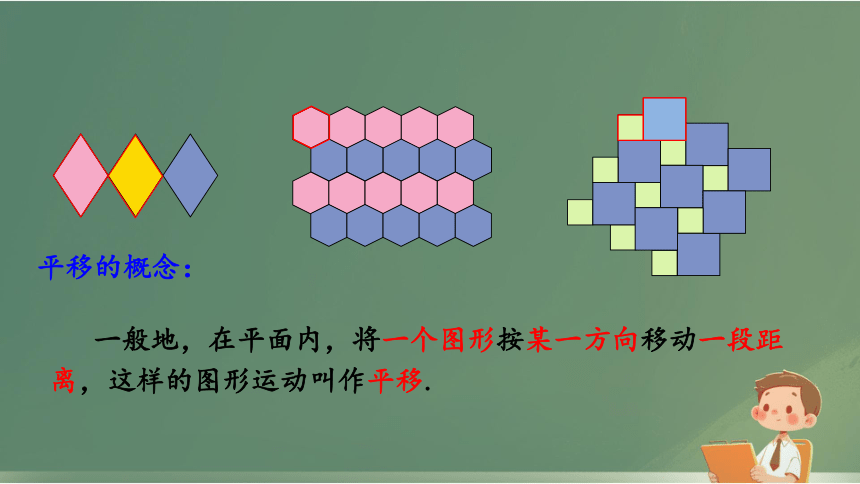 平移的概念：

一般地，在平面内，将一个图形按某一方向移动一段距离，这样的图形运动叫作平移.